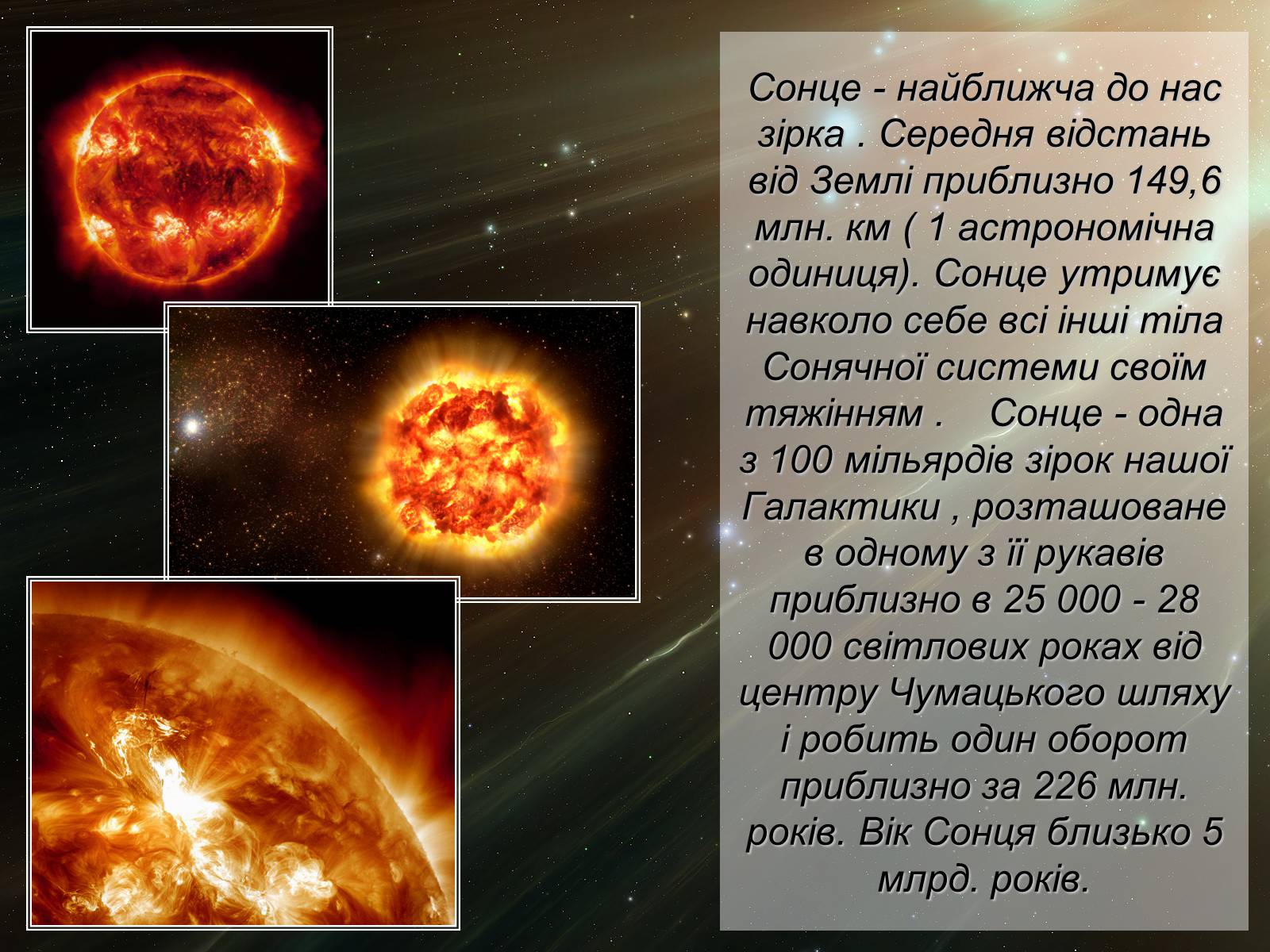 Сонце - найближча до нас зірка . Середня відстань від Землі приблизно 149,6 млн. км ( 1 астрономічна одиниця). Сонце утримує навколо себе всі інші тіла Сонячної системи своїм тяжінням .   Сонце - одна з 100 мільярдів зірок нашої Галактики , розташоване в одному з її рукавів приблизно в 25 000 - 28 000 світлових роках від центру Чумацького шляху і робить один оборот приблизно за 226 млн. років. Вік Сонця близько 5 млрд. років.